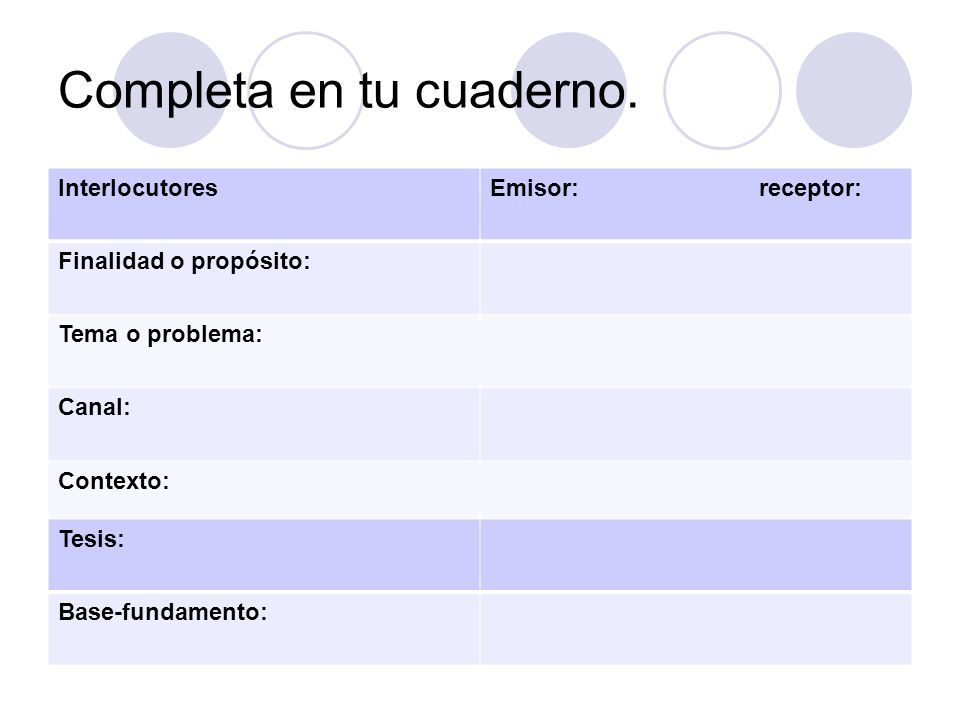 Completa en tu cuaderno.

| Interlocutores | Emisor: receptor: |
|---|---|
| Finalidad o propósito: | |
| Tema o problema: | |
| Canal: | |
| Contexto: | |
| Tesis: | |
| Base-fundamento: | |